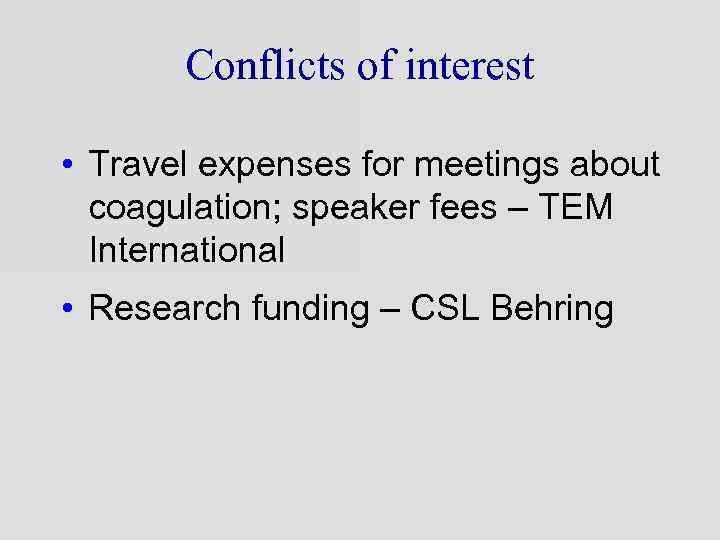 Conflicts of interest

• Travel expenses for meetings about coagulation; speaker fees – TEM International

• Research funding – CSL Behring